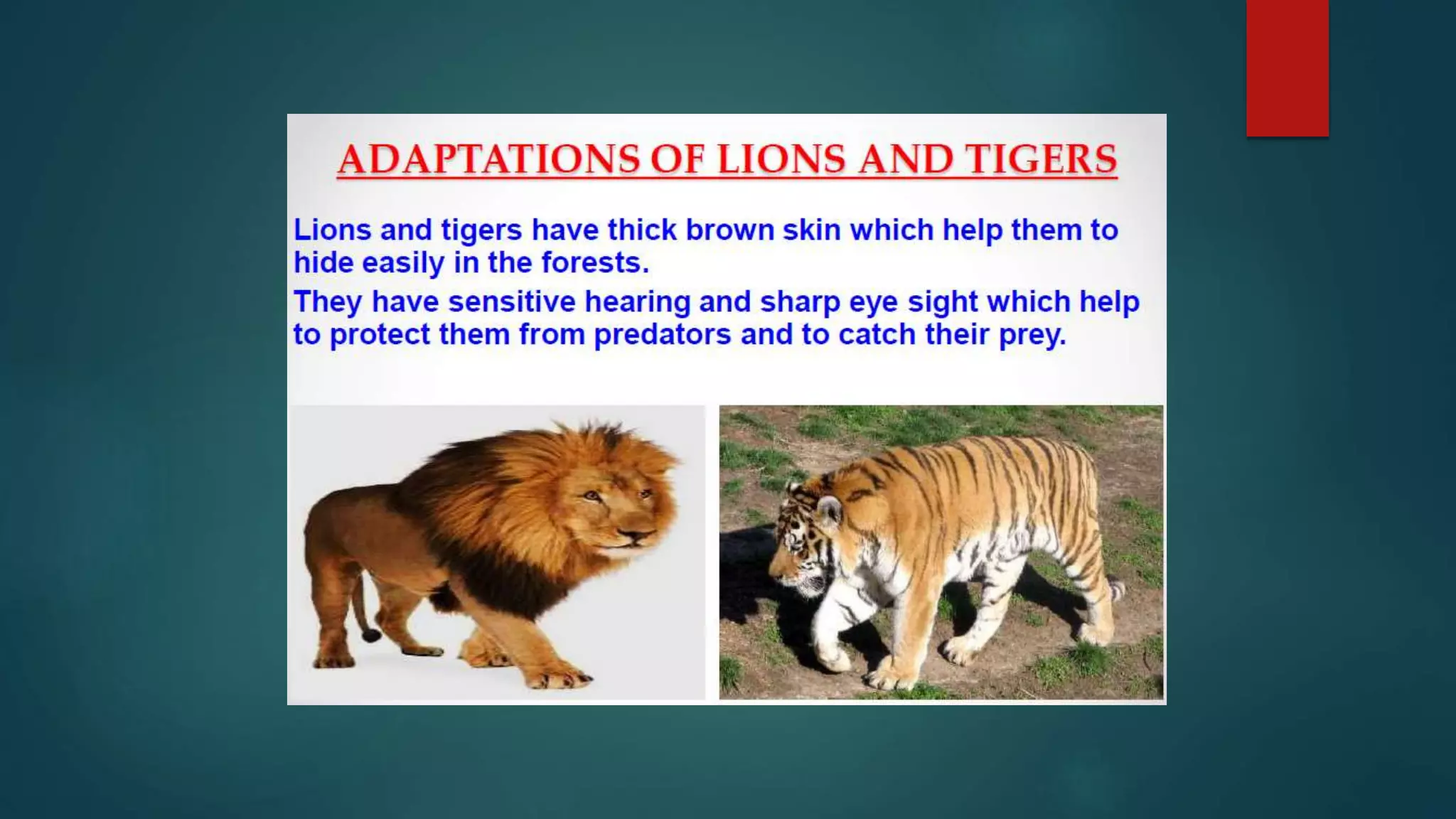 ADAPTATIONS OF LIONS AND TIGERS

Lions and tigers have thick brown skin which help them to hide easily in the forests.

They have sensitive hearing and sharp eye sight which help to protect them from predators and to catch their prey.